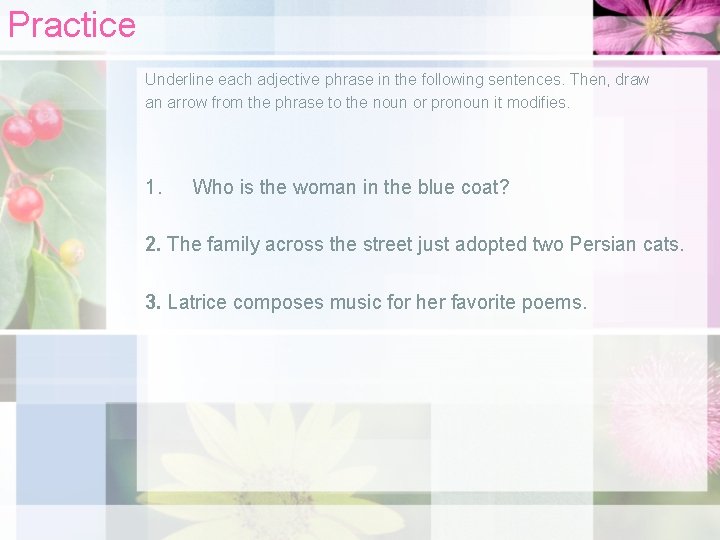 Practice

Underline each adjective phrase in the following sentences. Then, draw an arrow from the phrase to the noun or pronoun it modifies.

1. Who is the woman in the blue coat?

2. The family across the street just adopted two Persian cats.

3. Latrice composes music for her favorite poems.